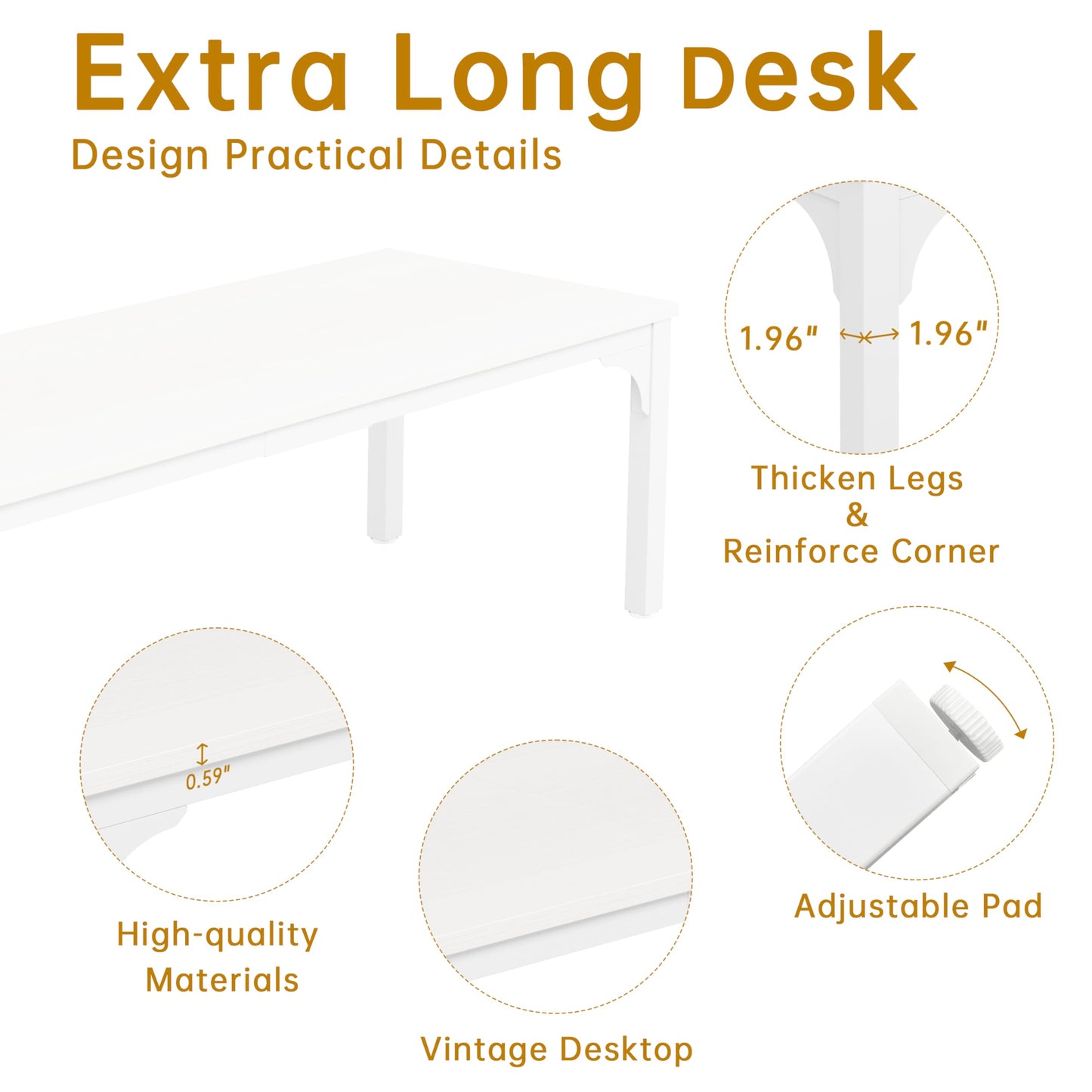 Extra Long Desk
Design Practical Details

1.96" 1.96"

Thicken Legs
&
Reinforce Corner

0.59"

High-quality Materials

Vintage Desktop

Adjustable Pad